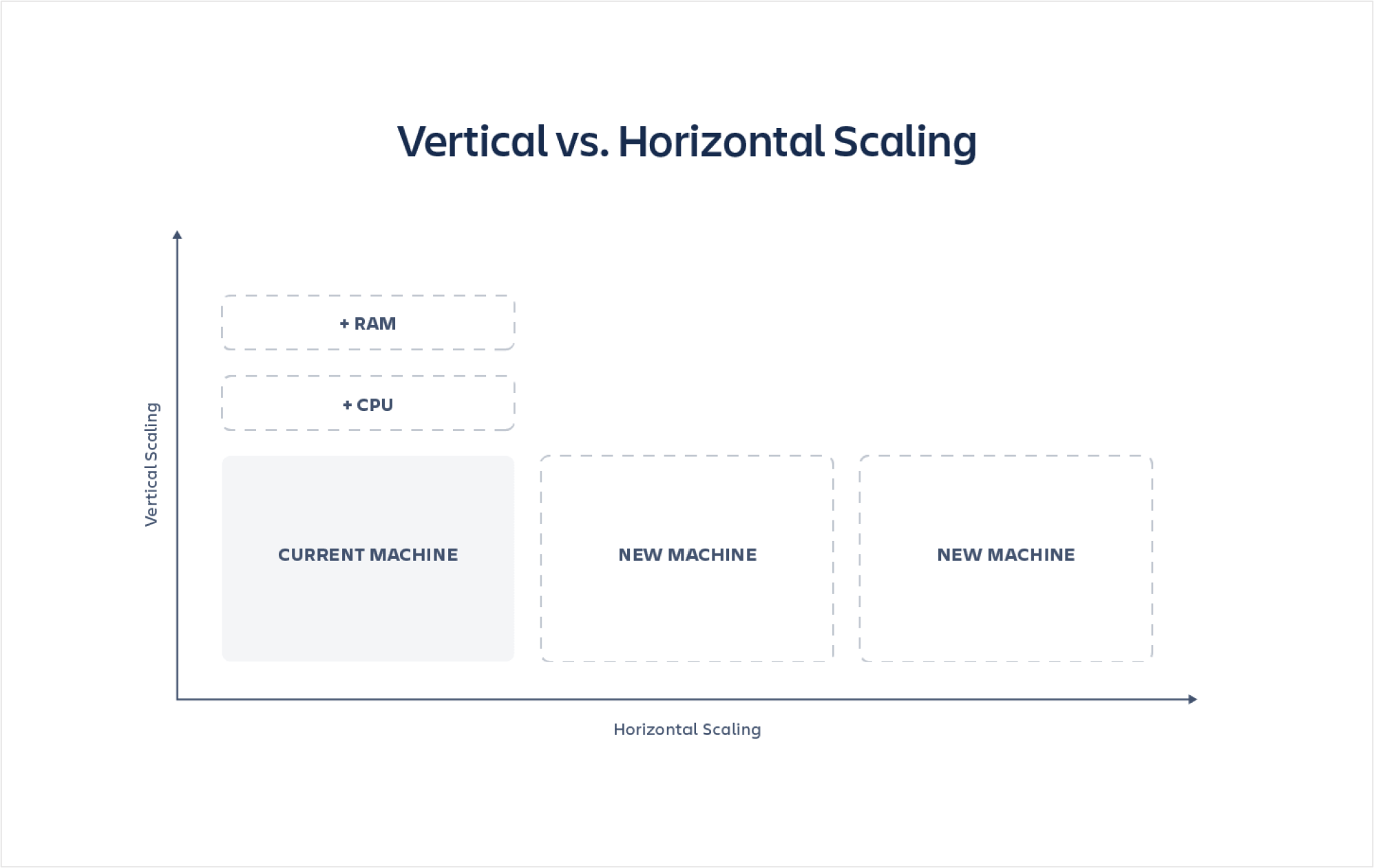 Vertical vs. Horizontal Scaling

Vertical Scaling

+ RAM

+ CPU

CURRENT MACHINE

NEW MACHINE

NEW MACHINE

Horizontal Scaling